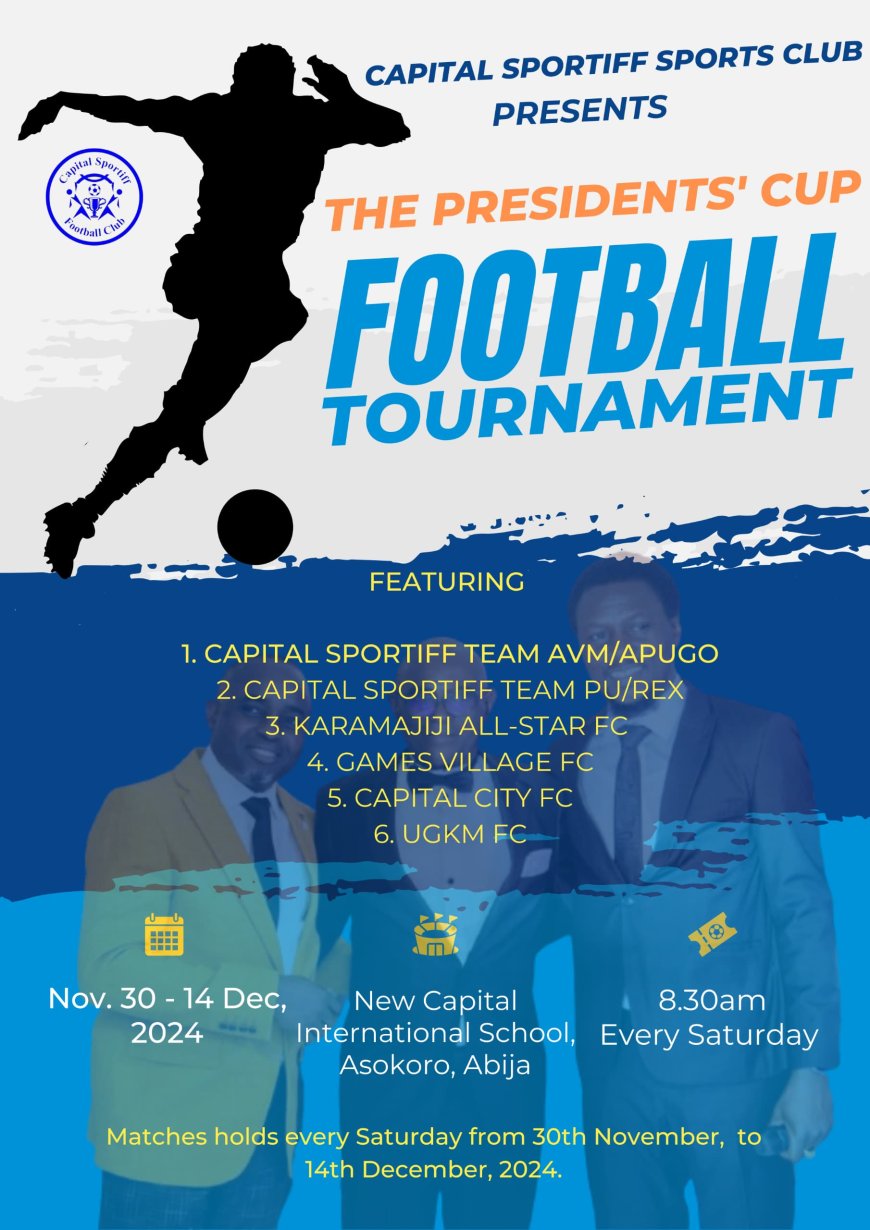 CAPITAL SPORTIFF SPORTS CLUB
PRESENTS

Capital Sportiff Football Club

THE PRESIDENTS' CUP

FOOTBALL
TOURNAMENT

FEATURING

1. CAPITAL SPORTIFF TEAM AVM/APUGO
2. CAPITAL SPORTIFF TEAM PU/REX
3. KARAMAJIJI ALL-STAR FC
4. GAMES VILLAGE FC
5. CAPITAL CITY FC
6. UGKM FC

Nov. 30 - 14 Dec, 2024

New Capital International School, Asokoro, Abija

8.30am Every Saturday

Matches holds every Saturday from 30th November, to 14th December, 2024.